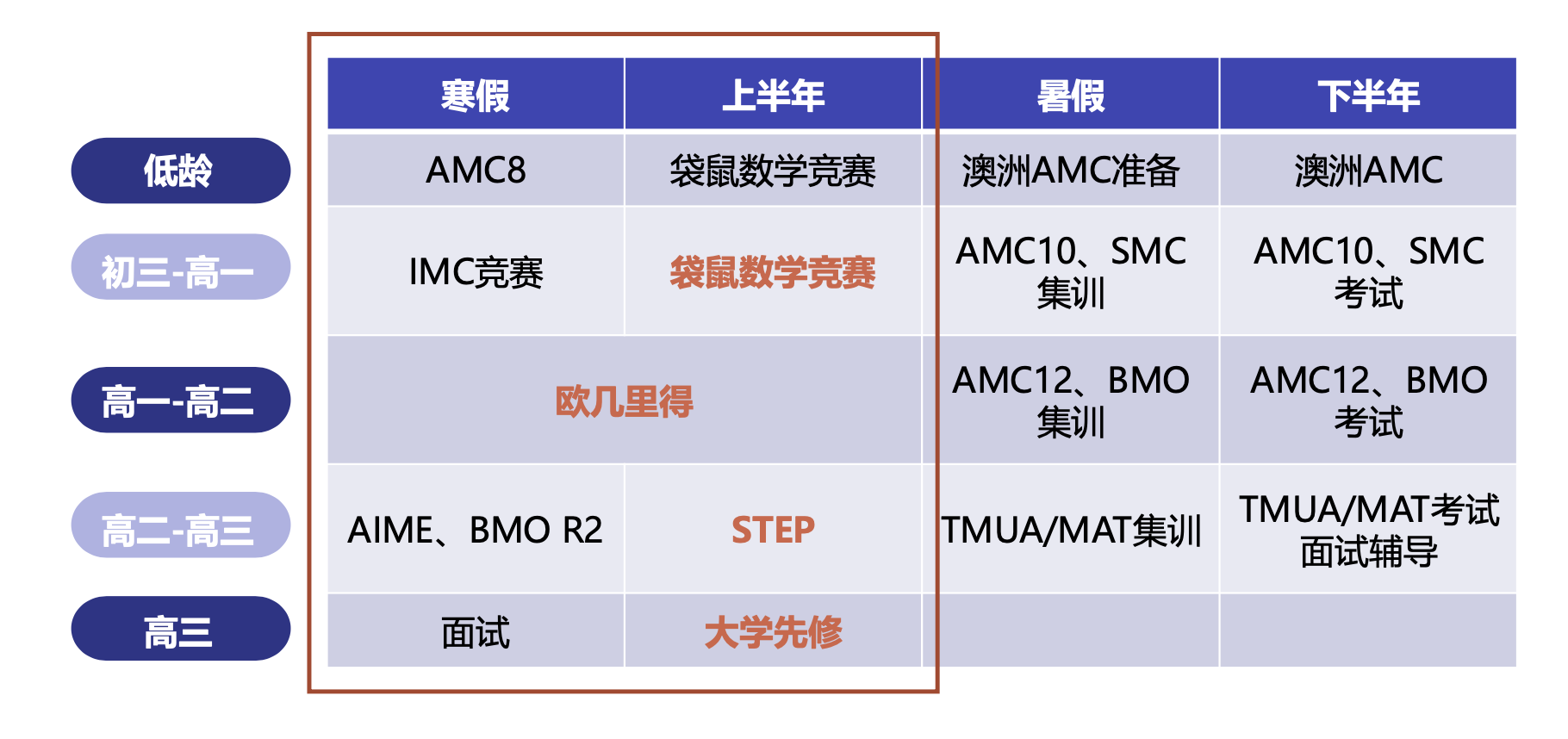 |  | 寒假 | 上半年 | 暑假 | 下半年 |
|---|---|---|---|---|
| 低龄 | AMC8 | 袋鼠数学竞赛 | 澳洲AMC准备 | 澳洲AMC |
| 初三-高一 | IMC竞赛 | 袋鼠数学竞赛 | AMC10、SMC 集训 | AMC10、SMC 考试 |
| 高一-高二 | 欧几里得 | 欧几里得 | AMC12、BMO 集训 | AMC12、BMO 考试 |
| 高二-高三 | AIME、BMO R2 | STEP | TMUA/MAT集训 | TMUA/MAT考试 面试辅导 |
| 高三 | 面试 | 大学先修 |  |  |